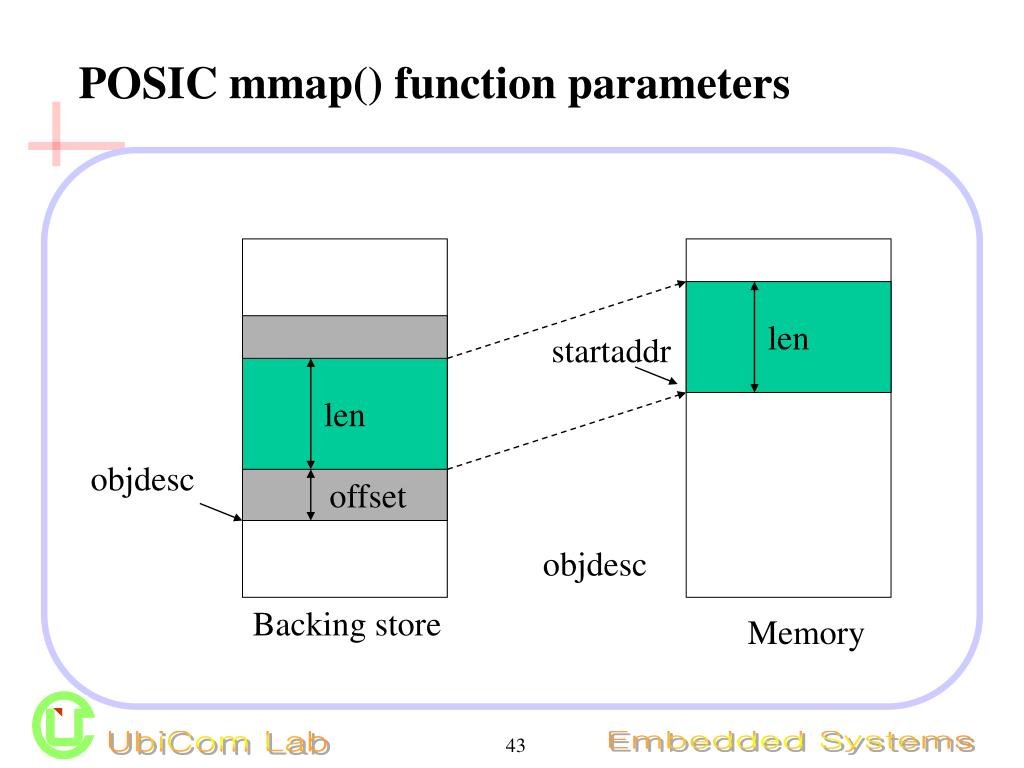 POSIC mmap() function parameters

len

objdesc

offset

Backing store

startaddr

len

objdesc

Memory

UbiCom Lab

43

Embedded Systems